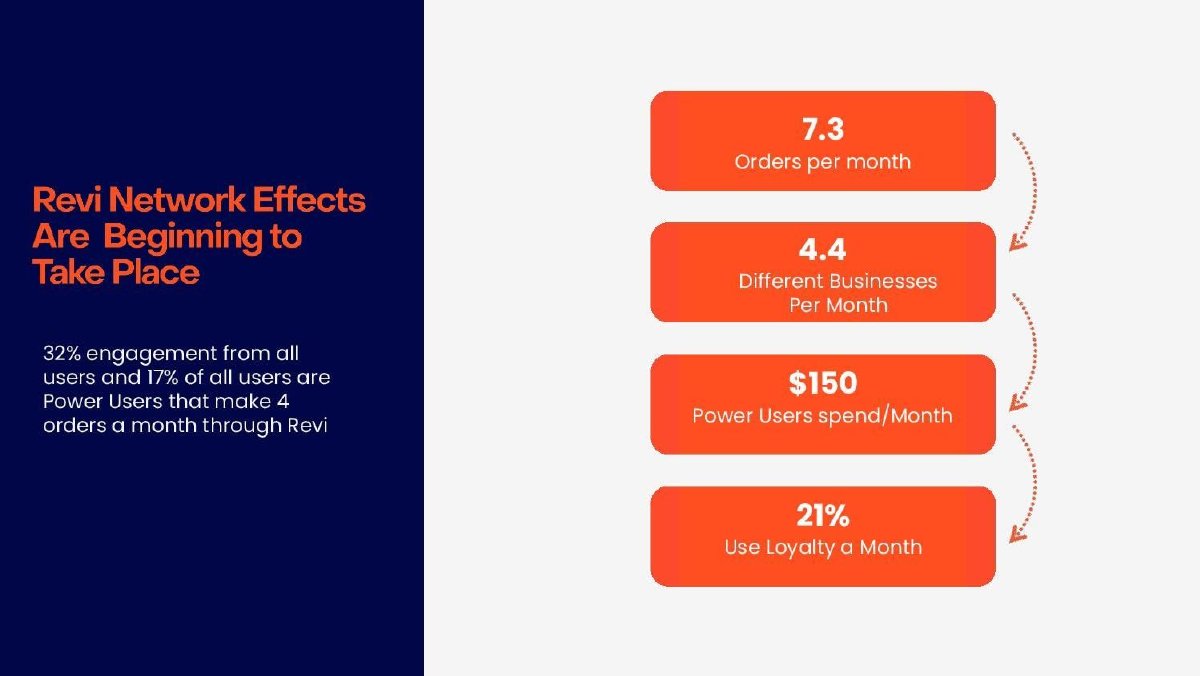 Revi Network Effects Are  Beginning to Take Place

32% engagement from all users and 17% of all users are Power Users that make 4 orders a month through Revi

7.3
Orders per month

4.4
Different Businesses Per Month

$150
Power Users spend/Month

21%
Use Loyalty a Month